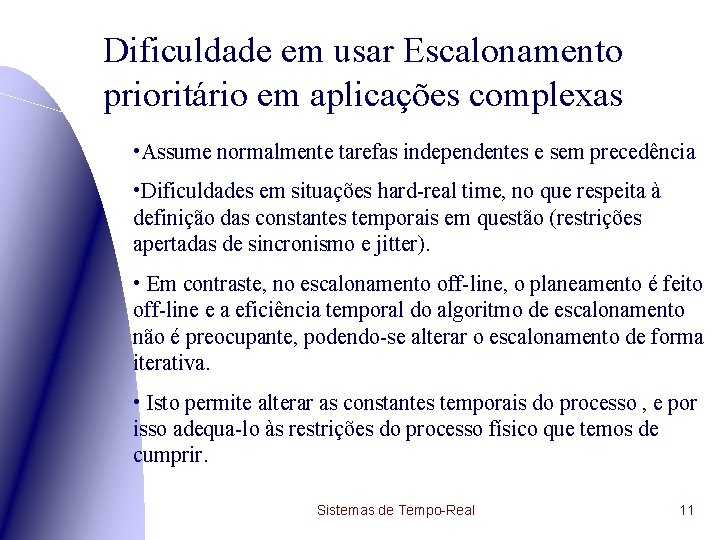 Dificuldade em usar Escalonamento prioritário em aplicações complexas

•Assume normalmente tarefas independentes e sem precedência

•Dificuldades em situações hard-real time, no que respeita à definição das constantes temporais em questão (restrições apertadas de sincronismo e jitter).

• Em contraste, no escalonamento off-line, o planeamento é feito off-line e a eficiência temporal do algoritmo de escalonamento não é preocupante, podendo-se alterar o escalonamento de forma iterativa.

• Isto permite alterar as constantes temporais do processo , e por isso adequa-lo às restrições do processo físico que temos de cumprir.

Sistemas de Tempo-Real

11